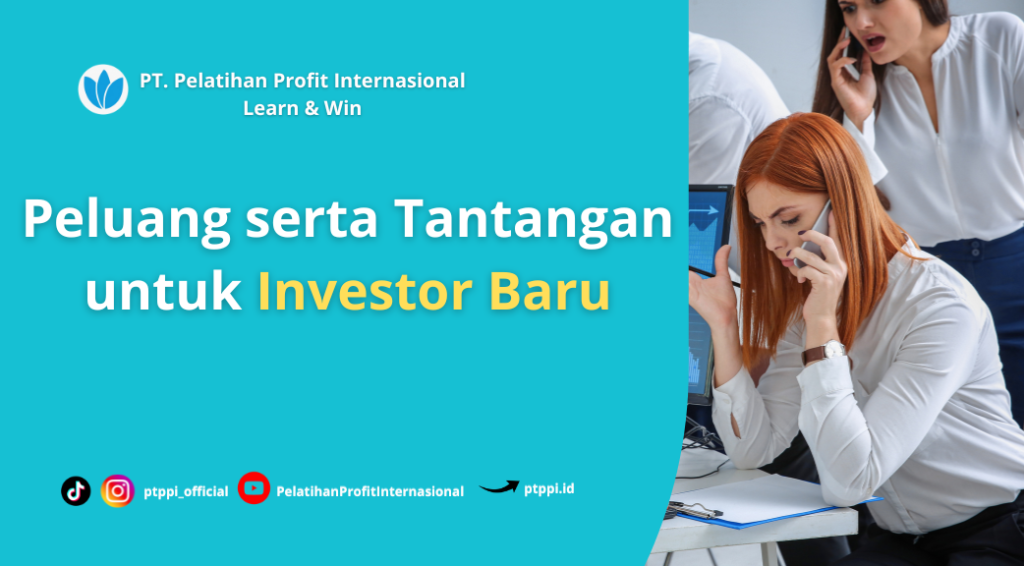 PT. Pelatihan Profit Internasional
Learn & Win

Peluang serta Tantangan untuk Investor Baru

ptppi_official PelatihanProfitInternasional ptppi.id